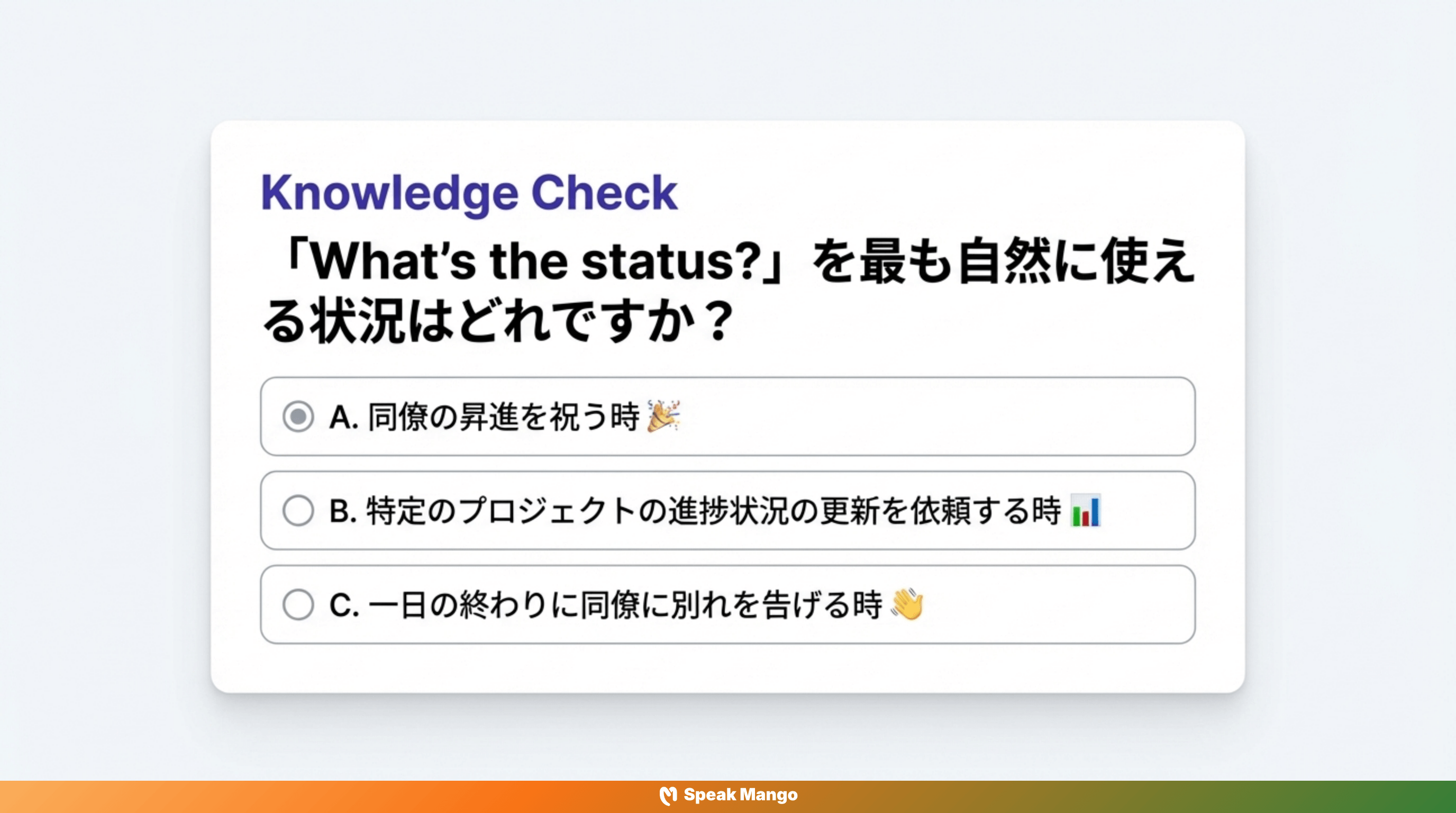 Knowledge Check

「What's the status?」を最も自然に使える状況はどれですか？

A. 同僚の昇進を祝う時 🎉

B. 特定のプロジェクトの進捗状況の更新を依頼する時 📊

C. 一日の終わりに同僚に別れを告げる時 👋

Speak Mango